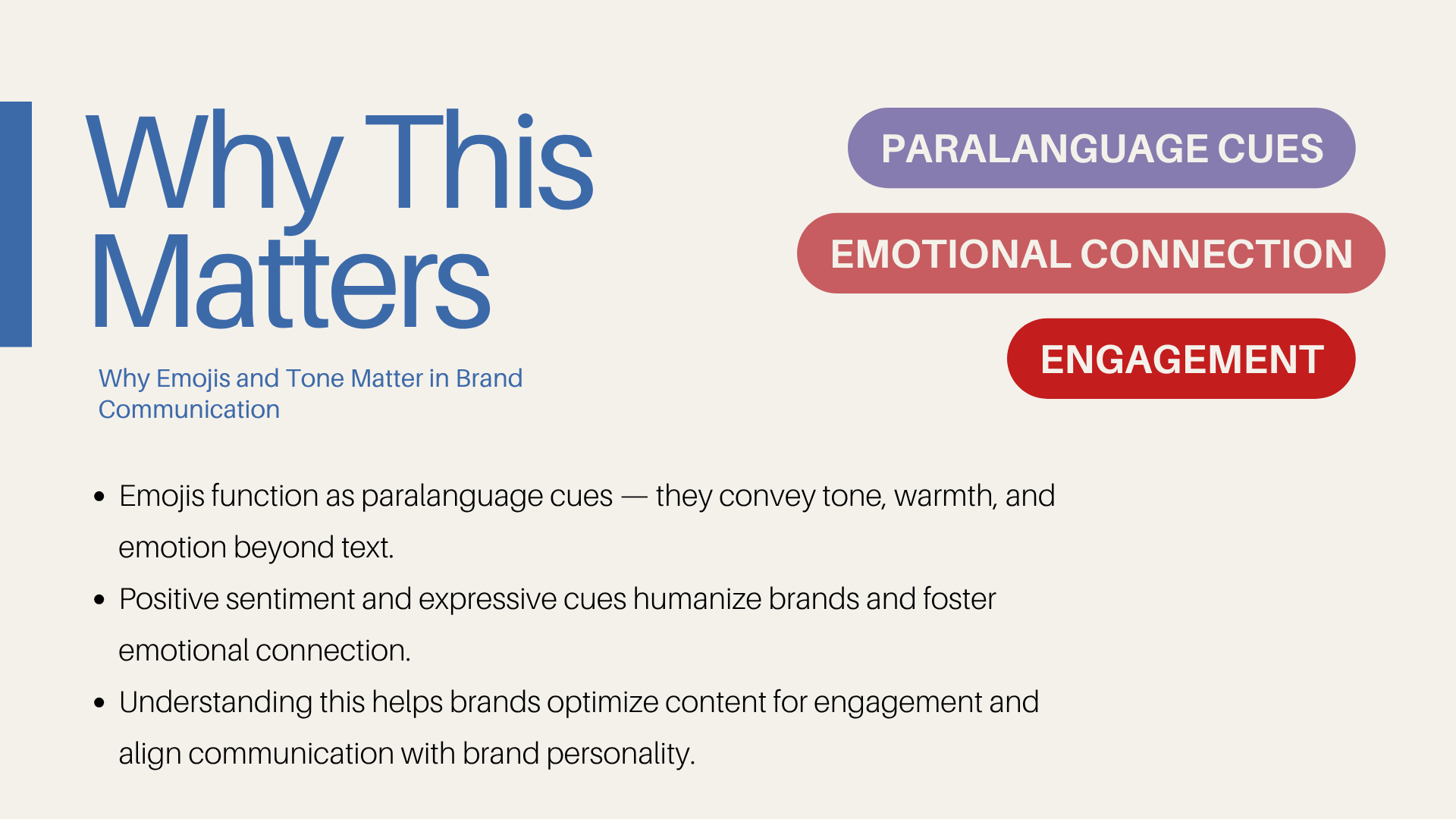 Why This Matters

Why Emojis and Tone Matter in Brand Communication

PARALANGUAGE CUES

EMOTIONAL CONNECTION

ENGAGEMENT

- Emojis function as paralanguage cues — they convey tone, warmth, and emotion beyond text.
- Positive sentiment and expressive cues humanize brands and foster emotional connection.
- Understanding this helps brands optimize content for engagement and align communication with brand personality.